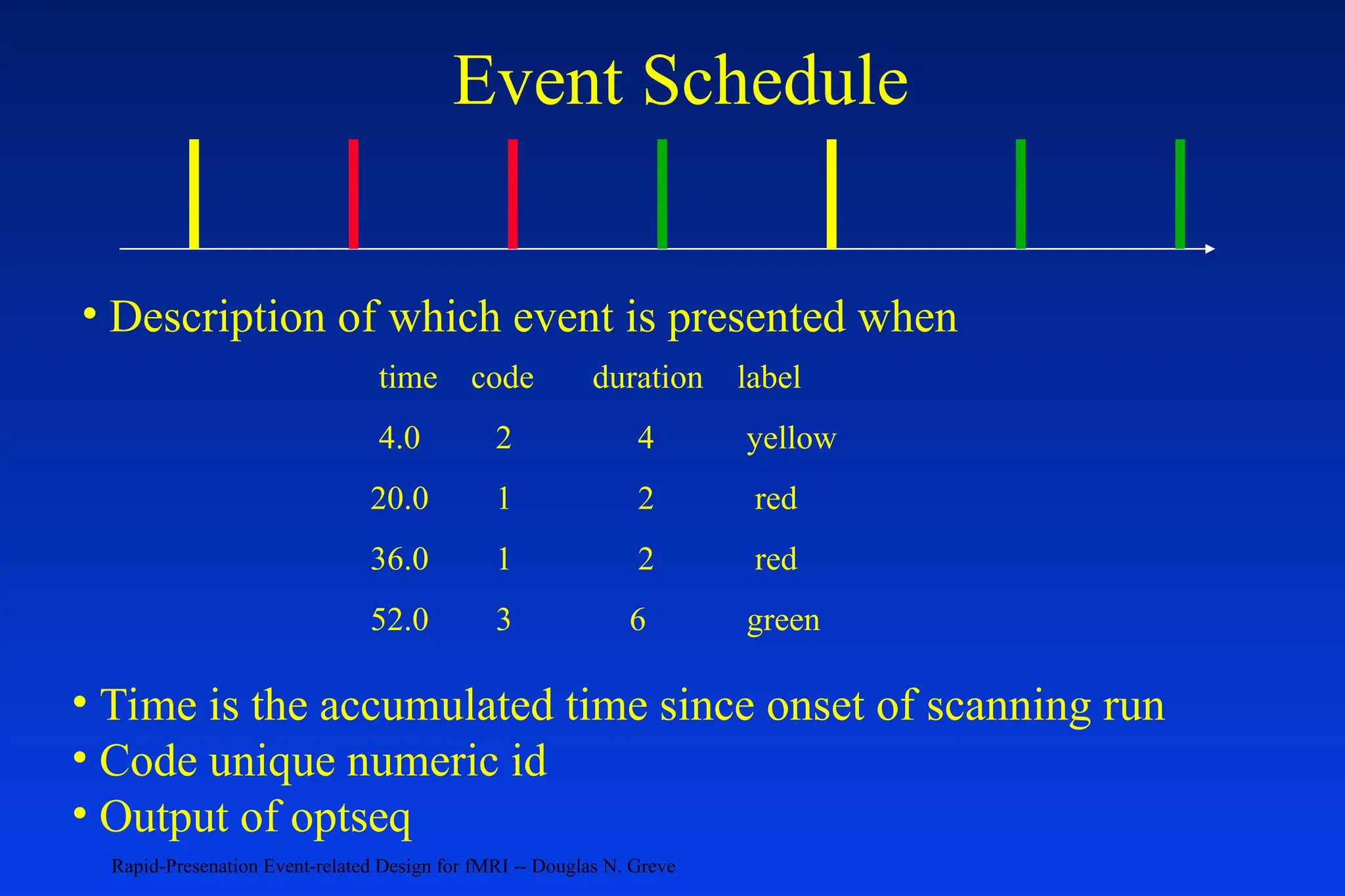 Event Schedule

• Description of which event is presented when

| time | code | duration | label |
|---|---|---|---|
| 4.0 | 2 | 4 | yellow |
| 20.0 | 1 | 2 | red |
| 36.0 | 1 | 2 | red |
| 52.0 | 3 | 6 | green |

• Time is the accumulated time since onset of scanning run
• Code unique numeric id
• Output of optseq

Rapid-Presenation Event-related Design for fMRI -- Douglas N. Greve